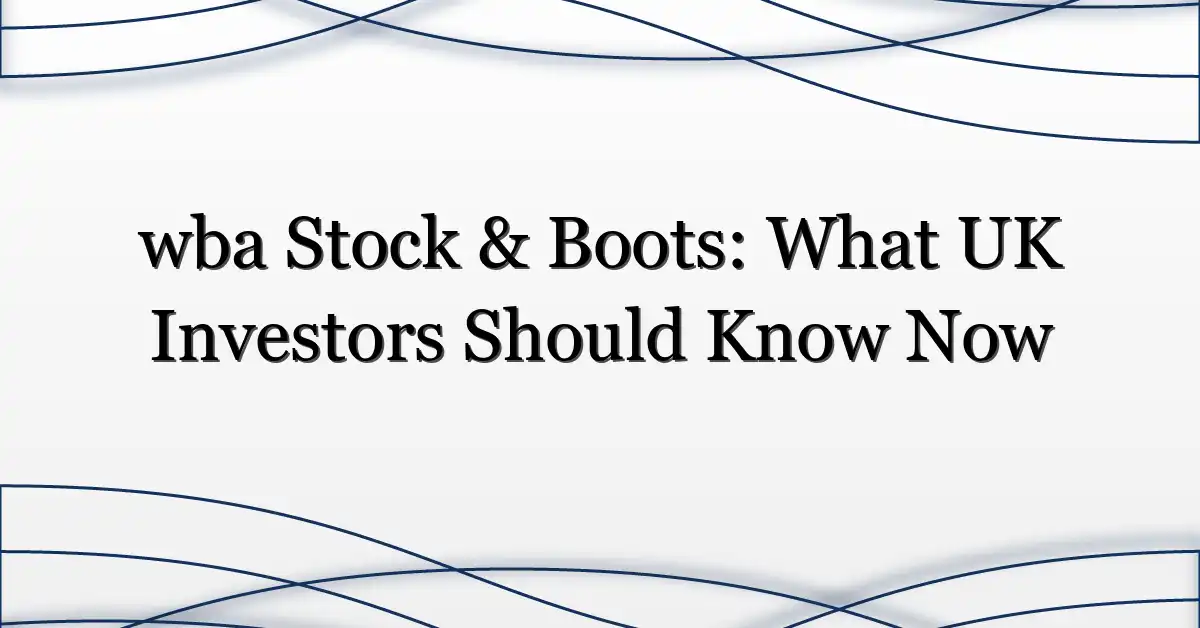 wba Stock & Boots: What UK Investors Should Know Now